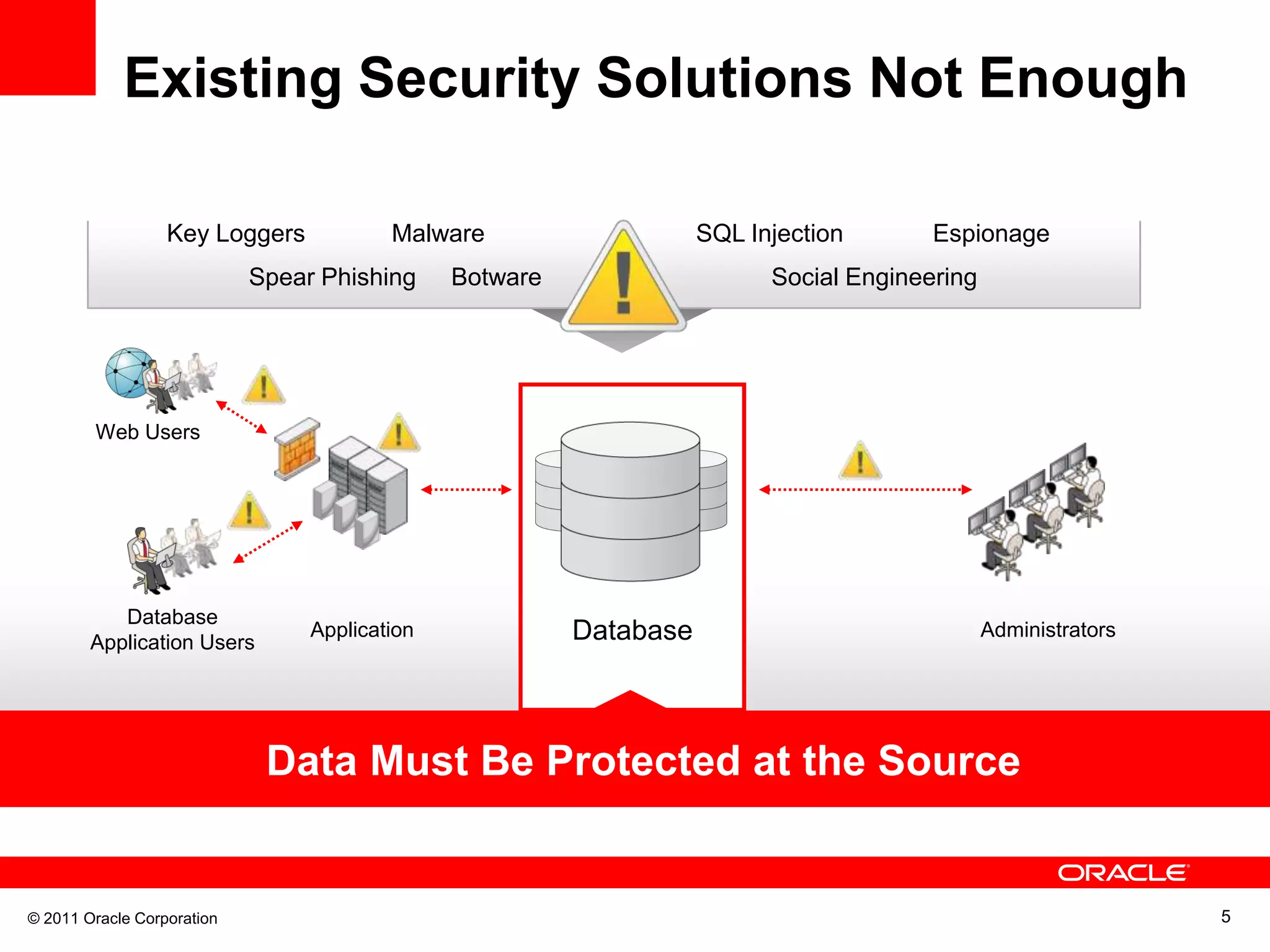 Existing Security Solutions Not Enough

Key Loggers Malware SQL Injection Espionage

Spear Phishing Botware Social Engineering

Web Users

Database Application Users

Application

Database

Administrators

Data Must Be Protected at the Source

ORACLE

© 2011 Oracle Corporation

5